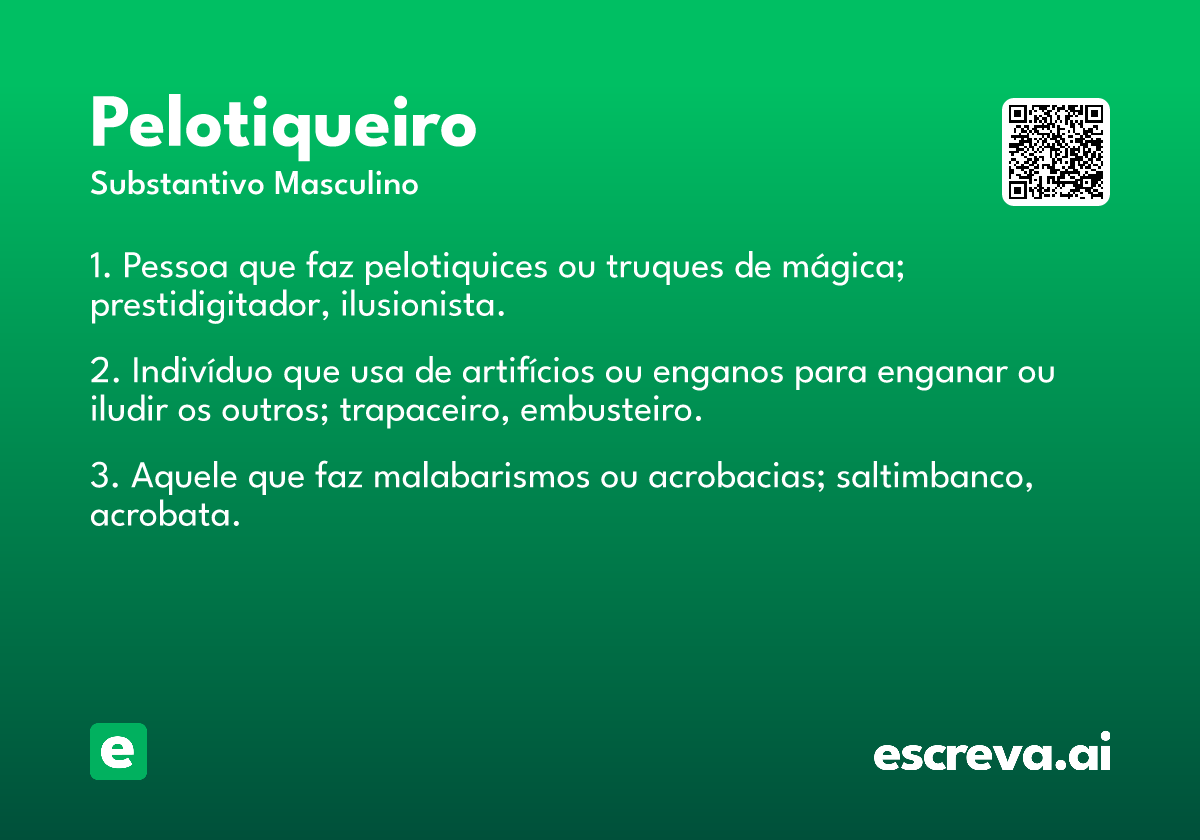 Pelotiqueiro
Substantivo Masculino

1. Pessoa que faz pelotiquices ou truques de mágica; prestidigitador, ilusionista.

2. Indivíduo que usa de artifícios ou enganos para enganar ou iludir os outros; trapaceiro, embusteiro.

3. Aquele que faz malabarismos ou acrobacias; saltimbanco, acrobata.

e

escreva.ai